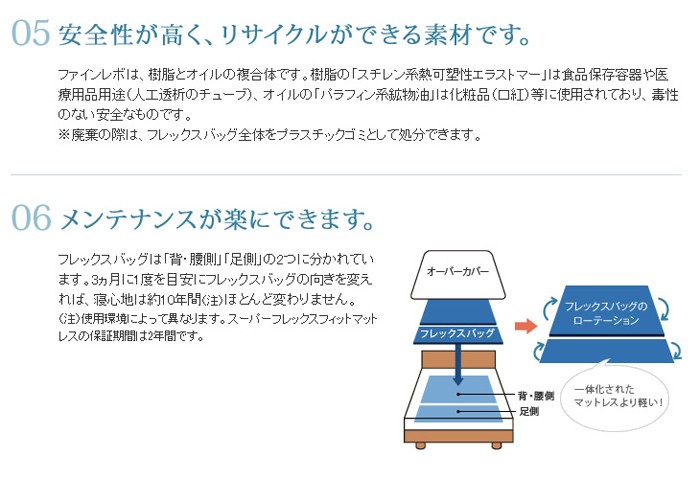 05 安全性が高く、リサイクルができる素材です。

ファインレボは、樹脂とオイルの複合体です。樹脂の「スチレン系熱可塑性エラストマー」は食品保存容器や医療用品用途（人工透析のチューブ）、オイルの「パラフィン系鉱物油」は化粧品（口紅）等に使用されており、毒性のない安全なものです。
※廃棄の際は、フレックスバッグ全体をプラスチックゴミとして処分できます。

06 メンテナンスが楽にできます。

フレックスバッグは「背・腰側」「足側」の2つに分かれています。3ヵ月に1度を目安にフレックスバッグの向きを変えれば、寝心地は約10年間(注)ほとんど変わりません。
(注)使用環境によって異なります。スーパーフレックスフィットマットレスの保証期間は2年間です。

オーバーカバー

フレックスバッグ

背・腰側

足側

フレックスバッグのローテーション

一体化されたマットレスより軽い！